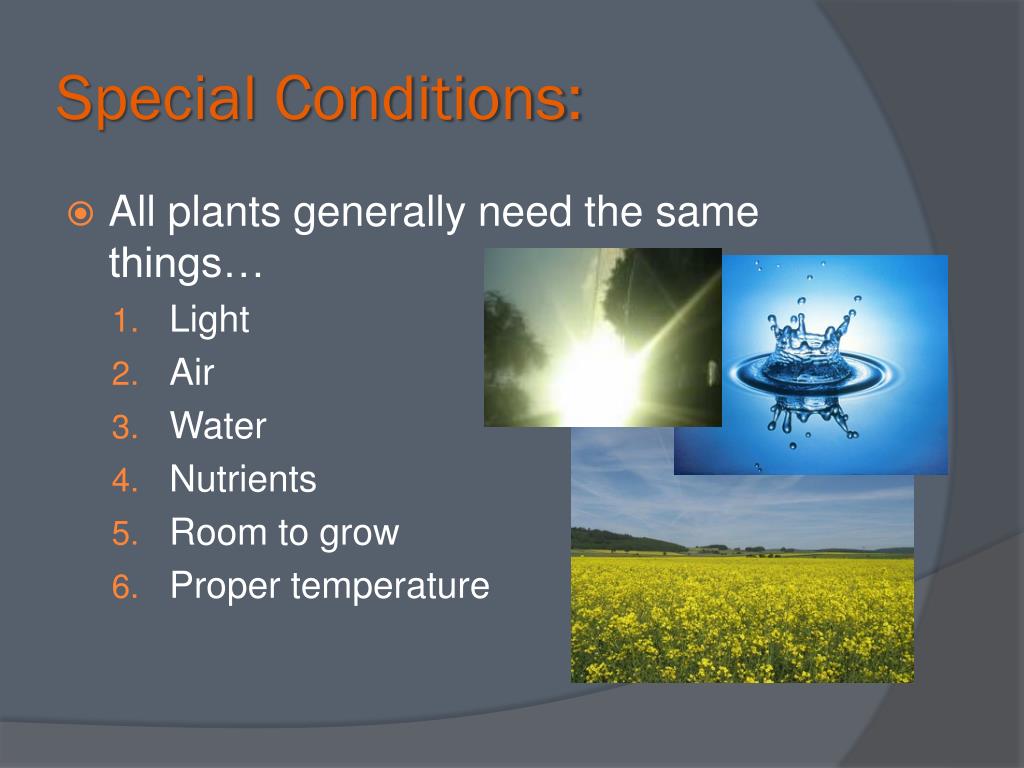 Special Conditions:

All plants generally need the same things…

1. Light
2. Air
3. Water
4. Nutrients
5. Room to grow
6. Proper temperature